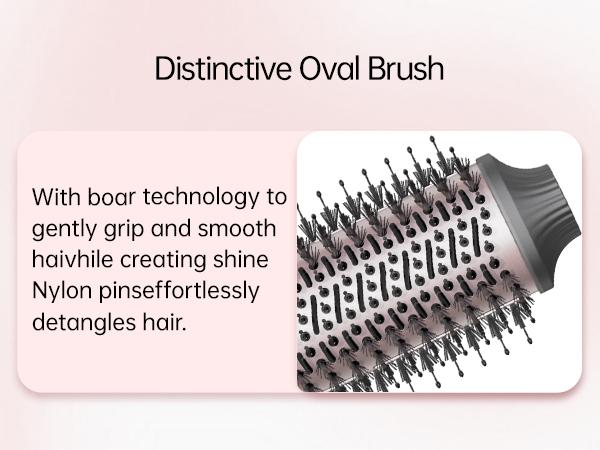 Distinctive Oval Brush

With boar technology to gently grip and smooth haivhile creating shine Nylon pinseffortlessly detangles hair.